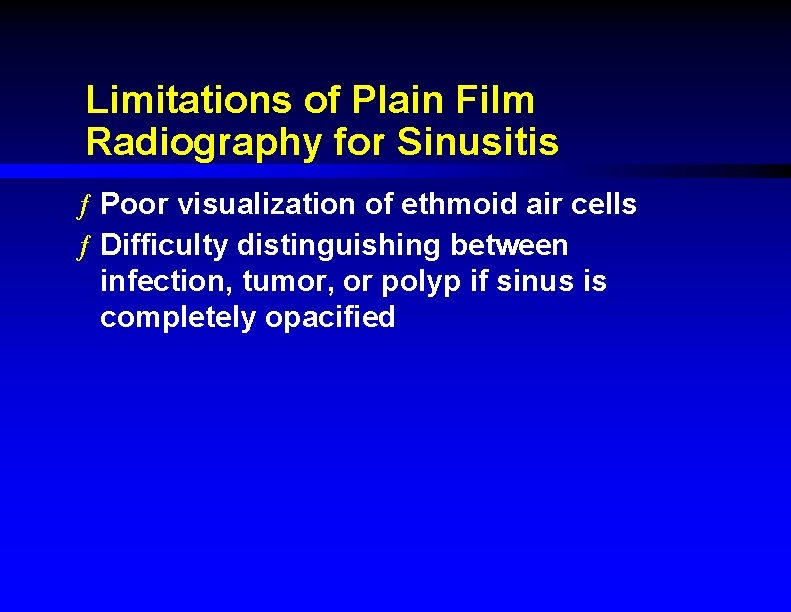 Limitations of Plain Film Radiography for Sinusitis

ƒ Poor visualization of ethmoid air cells
ƒ Difficulty distinguishing between infection, tumor, or polyp if sinus is completely opacified